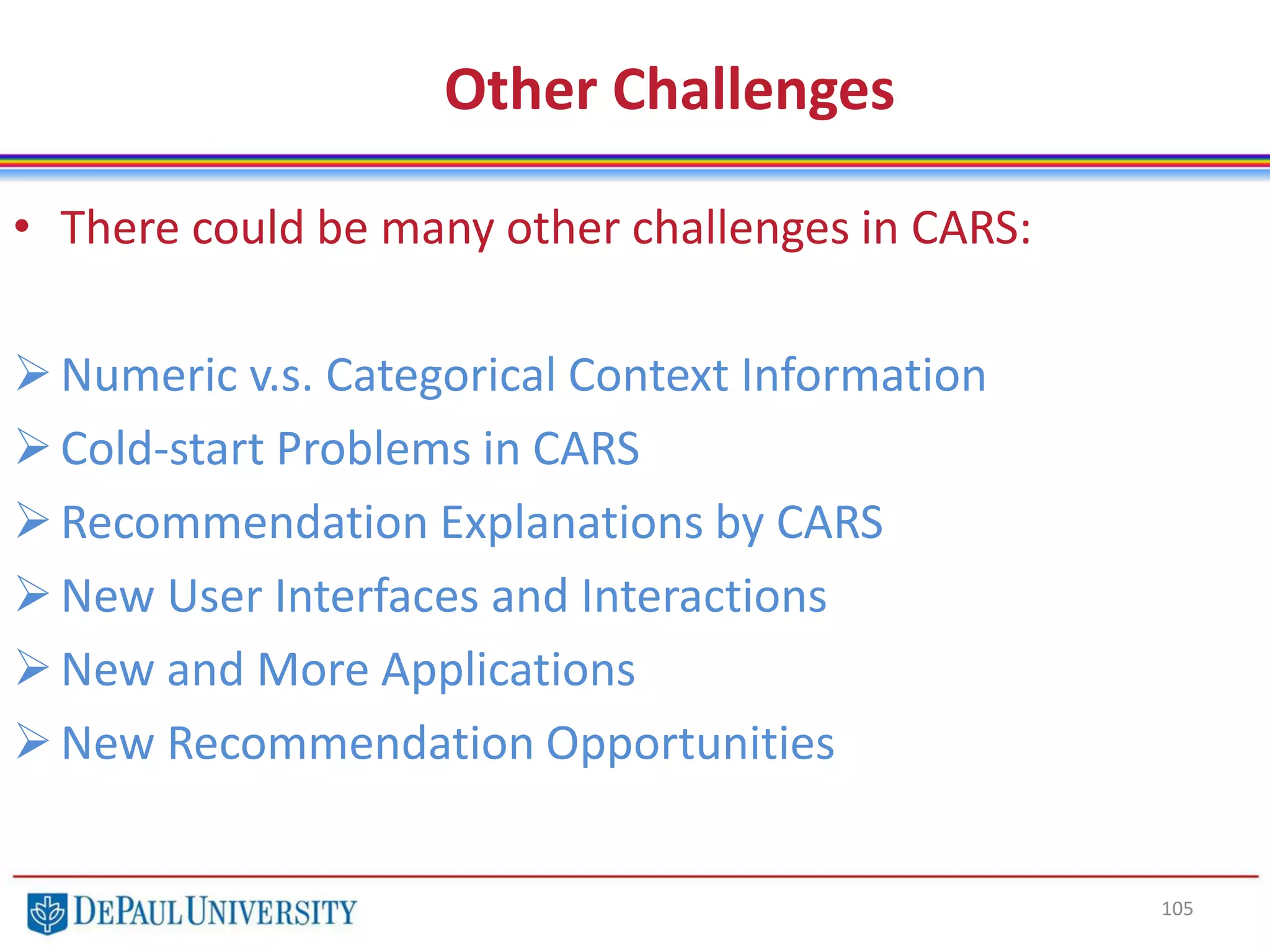 Other Challenges

• There could be many other challenges in CARS:

➢ Numeric v.s. Categorical Context Information
➢ Cold-start Problems in CARS
➢ Recommendation Explanations by CARS
➢ New User Interfaces and Interactions
➢ New and More Applications
➢ New Recommendation Opportunities

DEPAUL UNIVERSITY

105